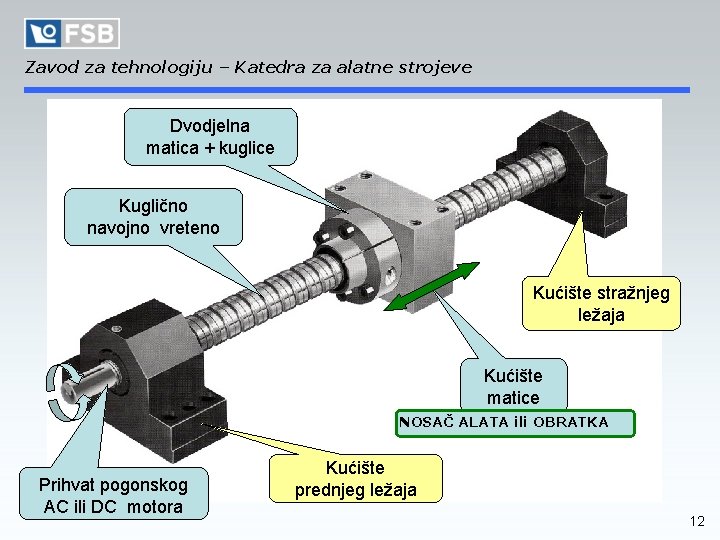 FSB

Zavod za tehnologiju – Katedra za alatne strojeve

Dvodjelna matica + kuglice

Kuglično navojno vreteno

Kućište stražnjeg ležaja

Kućište matice

NOSAČ ALATA ili OBRATKA

Kućište prednjeg ležaja

Prihvat pogonskog AC ili DC motora

12